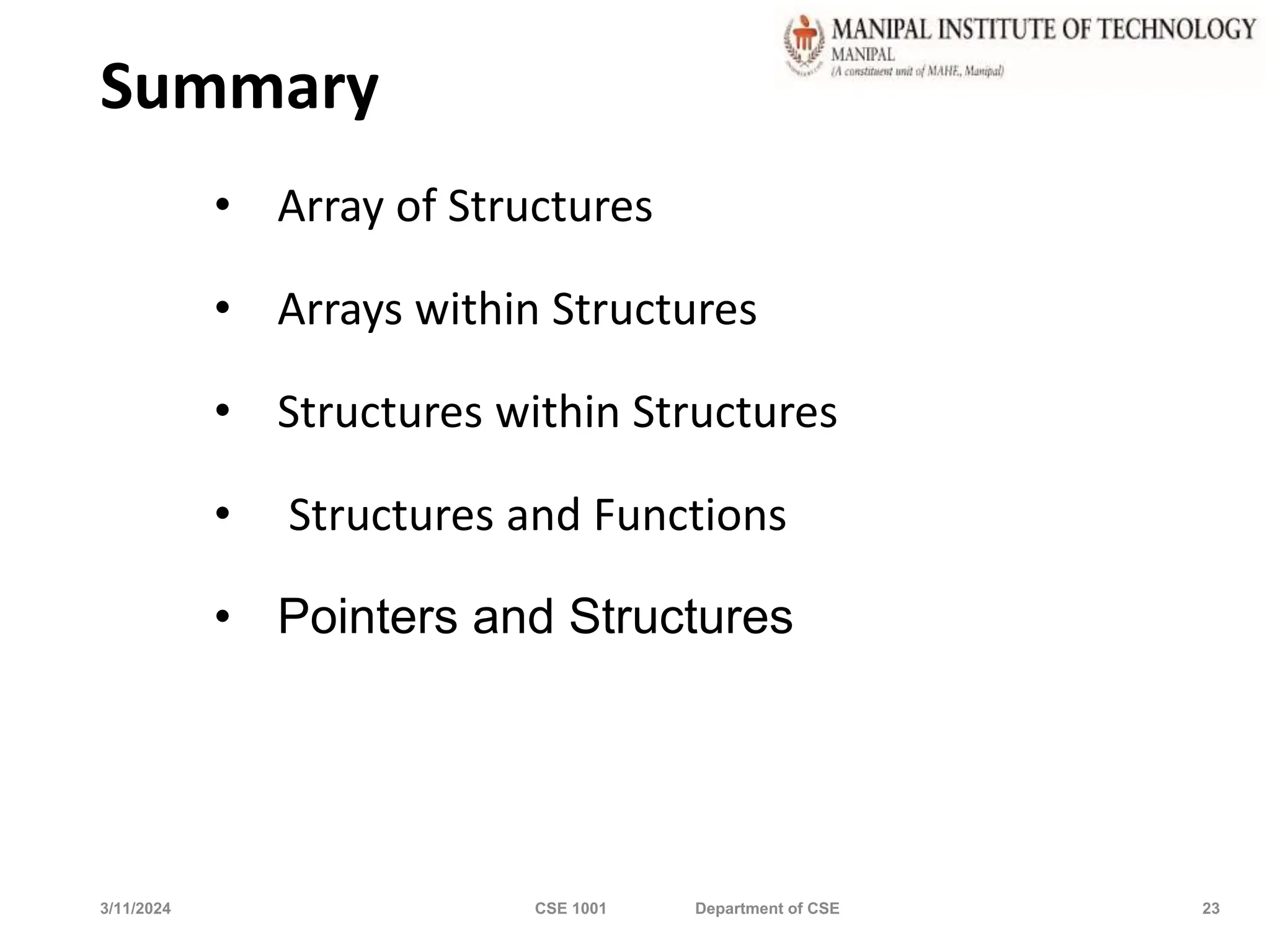 MANIPAL INSTITUTE OF TECHNOLOGY
MANIPAL
(A constituent unit of MAHE, Manipal)

Summary

• Array of Structures

• Arrays within Structures

• Structures within Structures

• Structures and Functions

• Pointers and Structures

3/11/2024 CSE 1001 Department of CSE 23